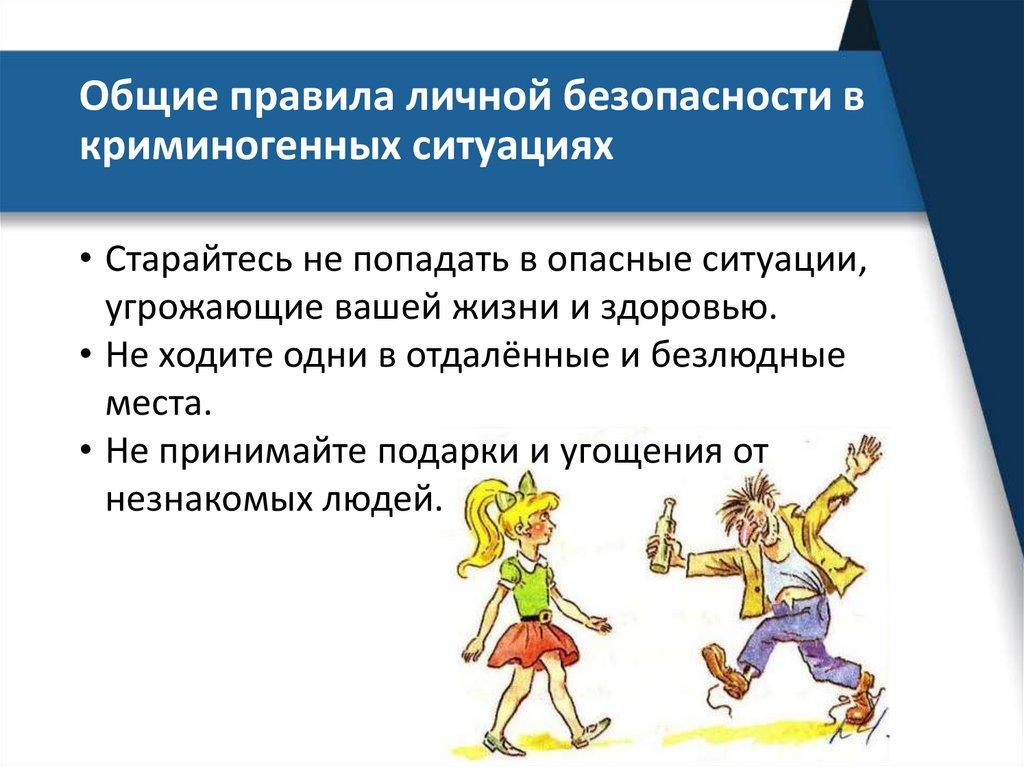 Общие правила личной безопасности в криминогенных ситуациях

• Старайтесь не попадать в опасные ситуации, угрожающие вашей жизни и здоровью.
• Не ходите одни в отдалённые и безлюдные места.
• Не принимайте подарки и угощения от незнакомых людей.